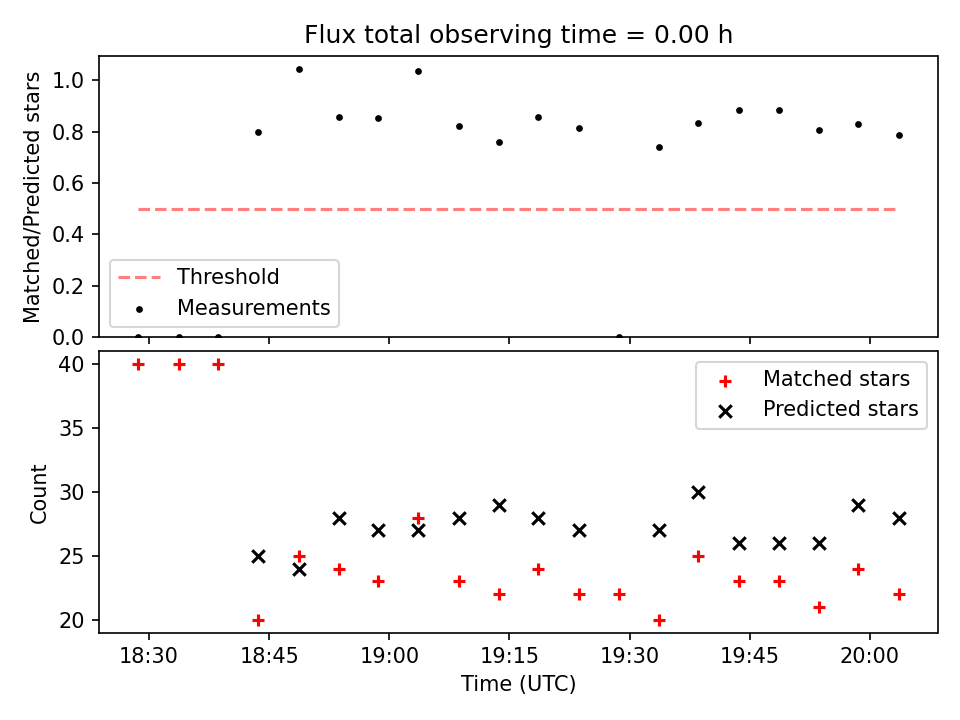 Flux total observing time = 0.00 h

Matched/Predicted stars

1.0
0.8
0.6
0.4
0.2
0.0

Threshold
Measurements

Count

40
35
30
25
20

Matched stars
Predicted stars

18:30
18:45
19:00
19:15
19:30
19:45
20:00

Time (UTC)